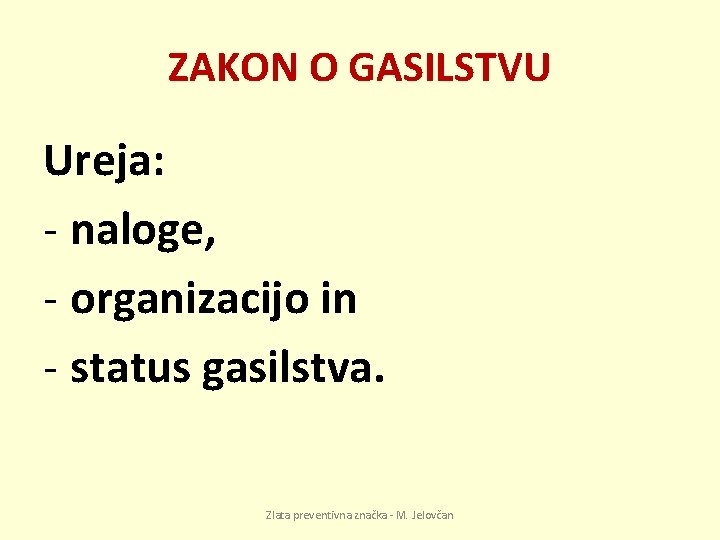 ZAKON O GASILSTVU

Ureja:
- naloge,
- organizacijo in
- status gasilstva.

Zlata preventivna značka - M. Jelovčan